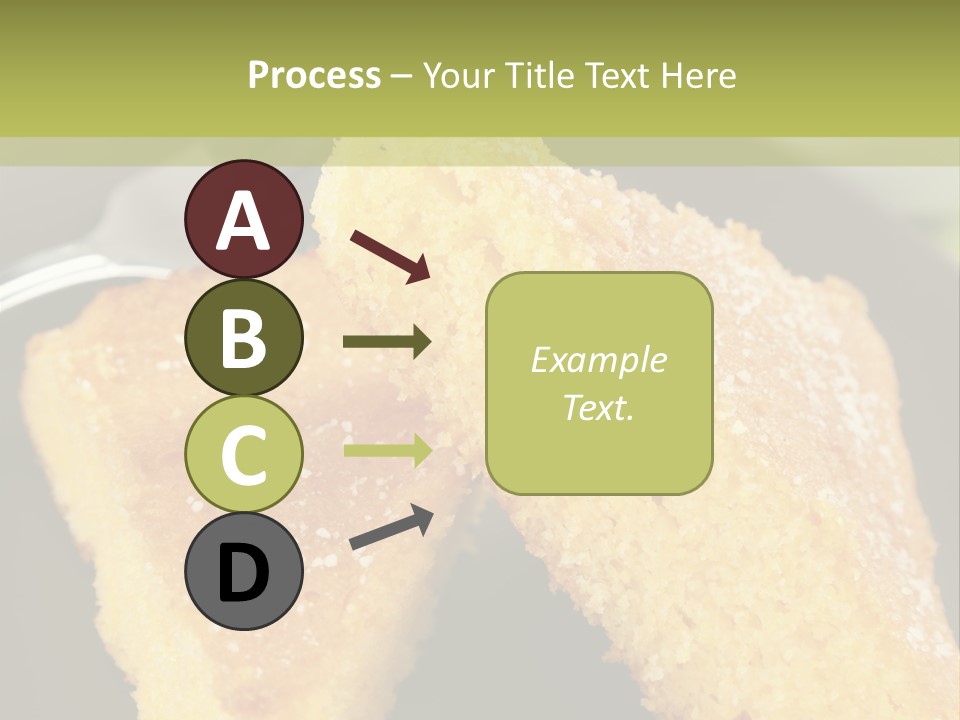 Process – Your Title Text Here

A

B

C

D

Example Text.